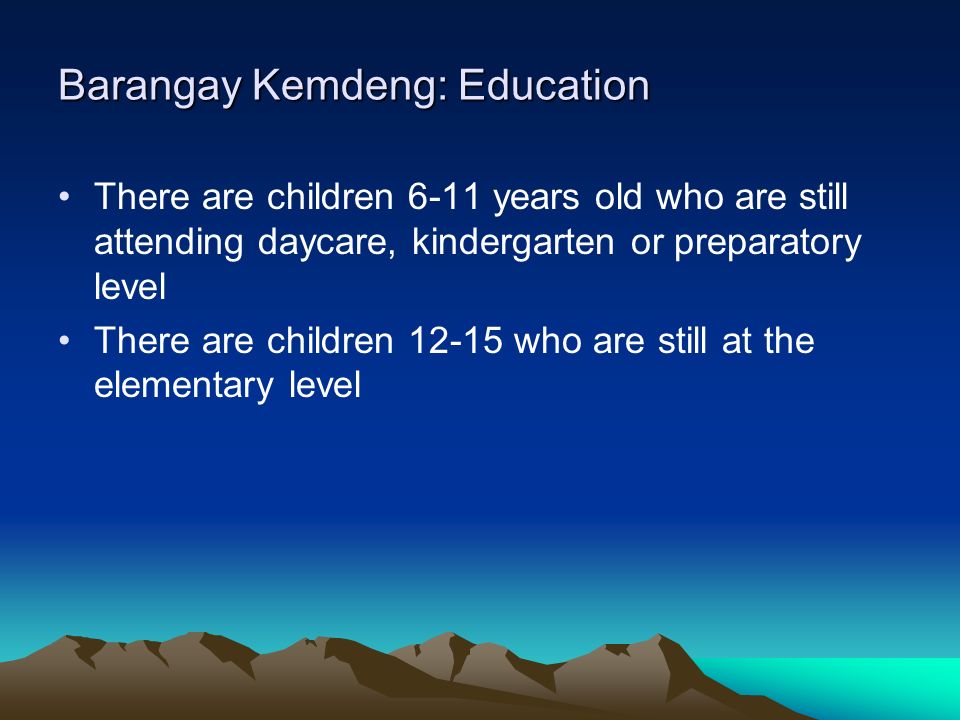 Barangay Kemdeng: Education

• There are children 6-11 years old who are still attending daycare, kindergarten or preparatory level
• There are children 12-15 who are still at the elementary level